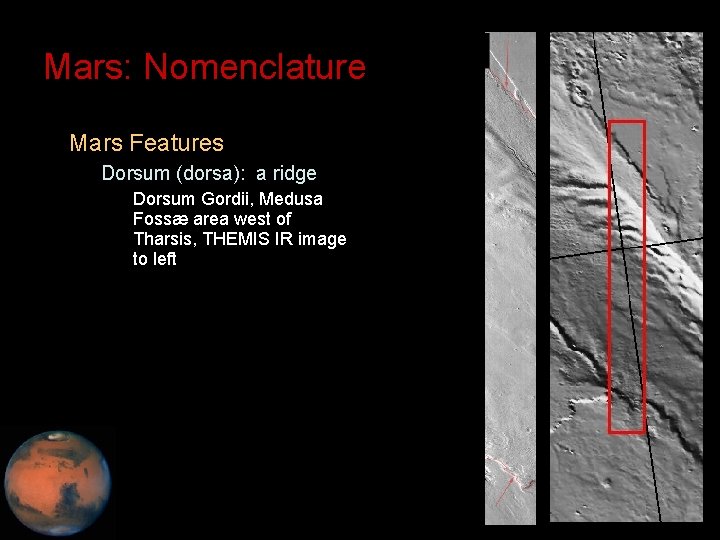 Mars: Nomenclature

Mars Features

Dorsum (dorsa): a ridge

Dorsum Gordii, Medusa Fossæ area west of Tharsis, THEMIS IR image to left